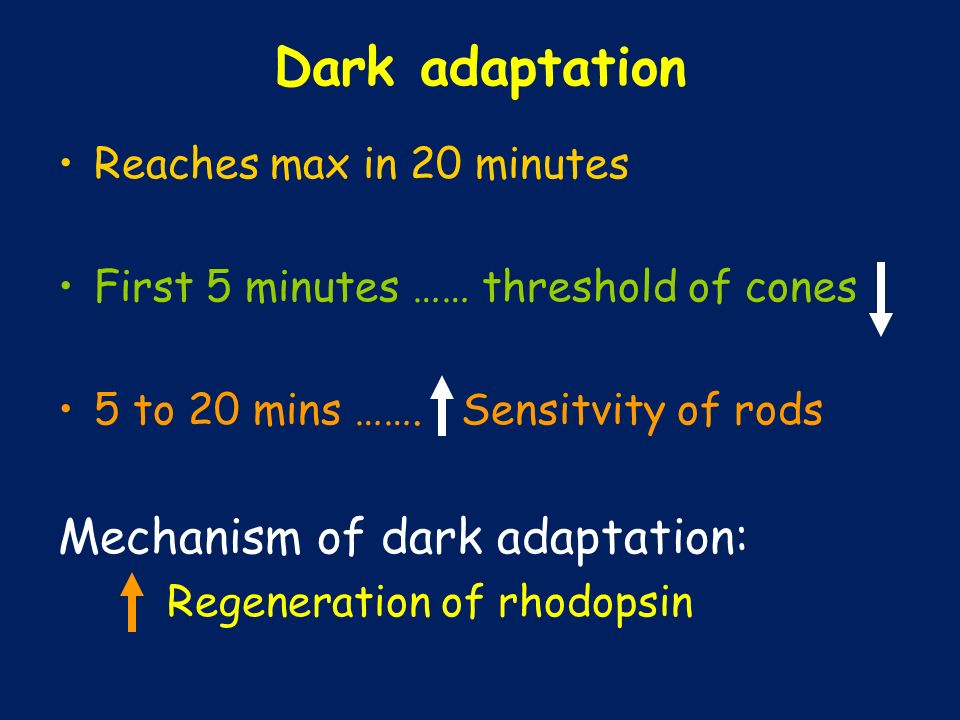 Dark adaptation

• Reaches max in 20 minutes

• First 5 minutes …… threshold of cones ↓

• 5 to 20 mins ……. ↑ Sensitvity of rods

Mechanism of dark adaptation:

↑ Regeneration of rhodopsin